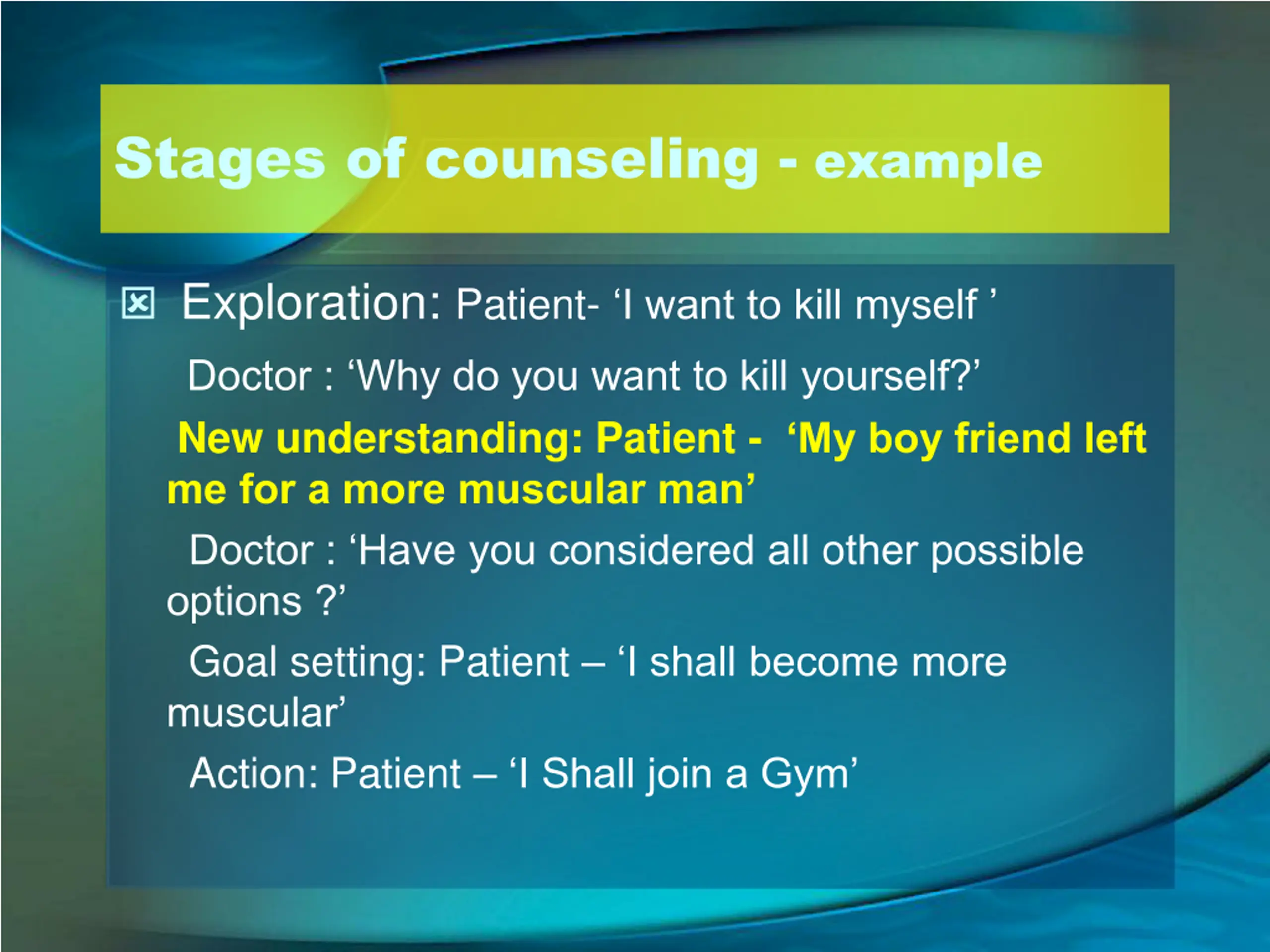 Stages of counseling - example

Exploration: Patient- ‘I want to kill myself ’

Doctor : ‘Why do you want to kill yourself?’

New understanding: Patient - ‘My boy friend left me for a more muscular man’

Doctor : ‘Have you considered all other possible options ?’

Goal setting: Patient – ‘I shall become more muscular’

Action: Patient – ‘I Shall join a Gym’